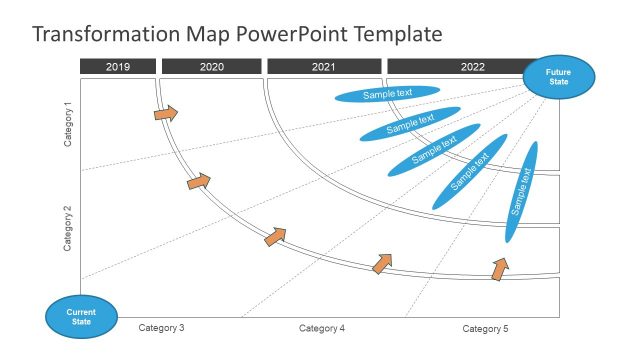 Transformation Map PowerPoint Template

2019
2020
2021
2022

Future State

Sample text
Sample text
Sample text
Sample text
Sample text

Category 1
Category 2

Current State

Category 3
Category 4
Category 5